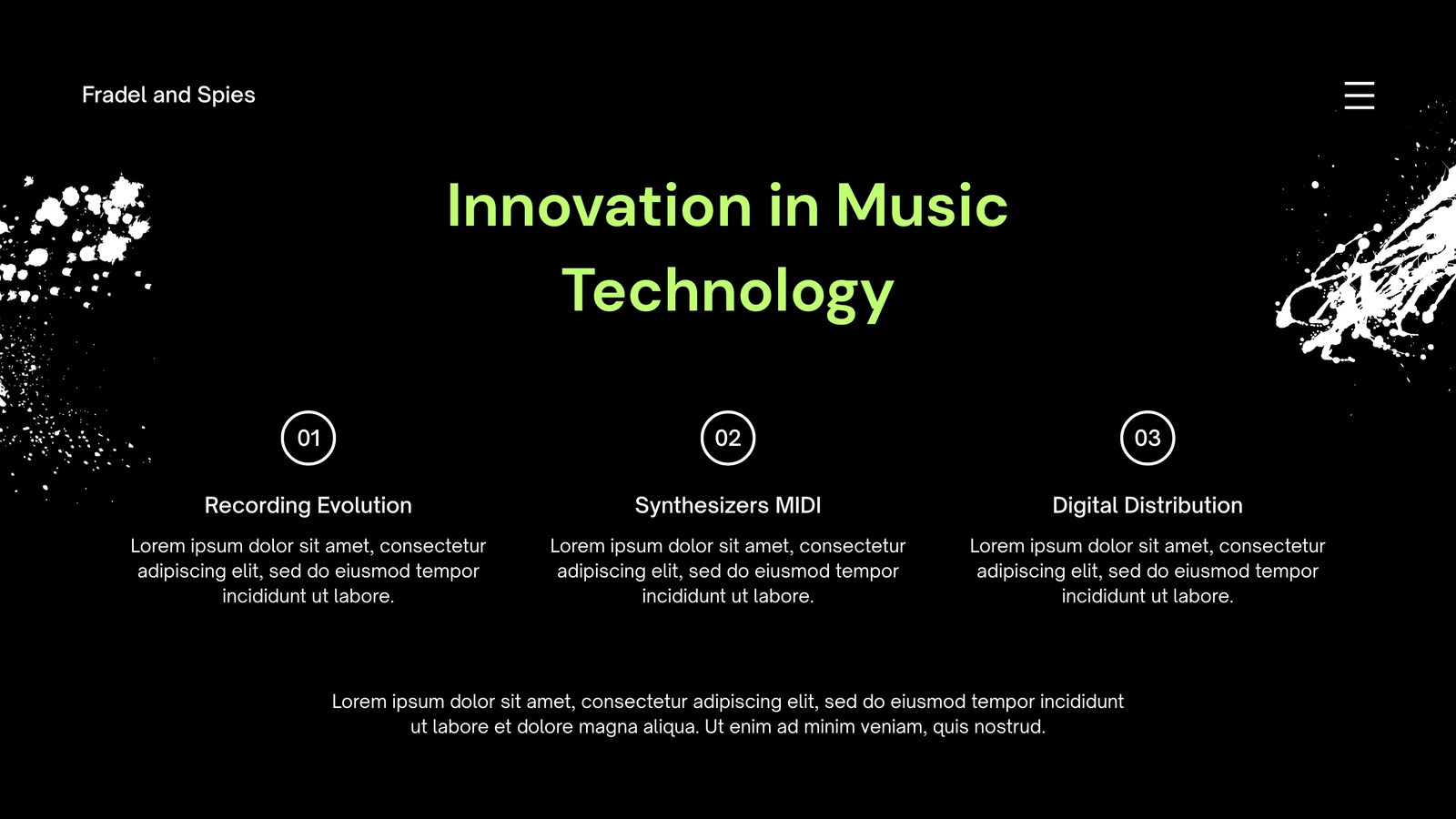 Fradel and Spies

Innovation in Music Technology

01

Recording Evolution

Lorem ipsum dolor sit amet, consectetur adipiscing elit, sed do eiusmod tempor incididunt ut labore.

02

Synthesizers MIDI

Lorem ipsum dolor sit amet, consectetur adipiscing elit, sed do eiusmod tempor incididunt ut labore.

03

Digital Distribution

Lorem ipsum dolor sit amet, consectetur adipiscing elit, sed do eiusmod tempor incididunt ut labore.

Lorem ipsum dolor sit amet, consectetur adipiscing elit, sed do eiusmod tempor incididunt ut labore et dolore magna aliqua. Ut enim ad minim veniam, quis nostrud.